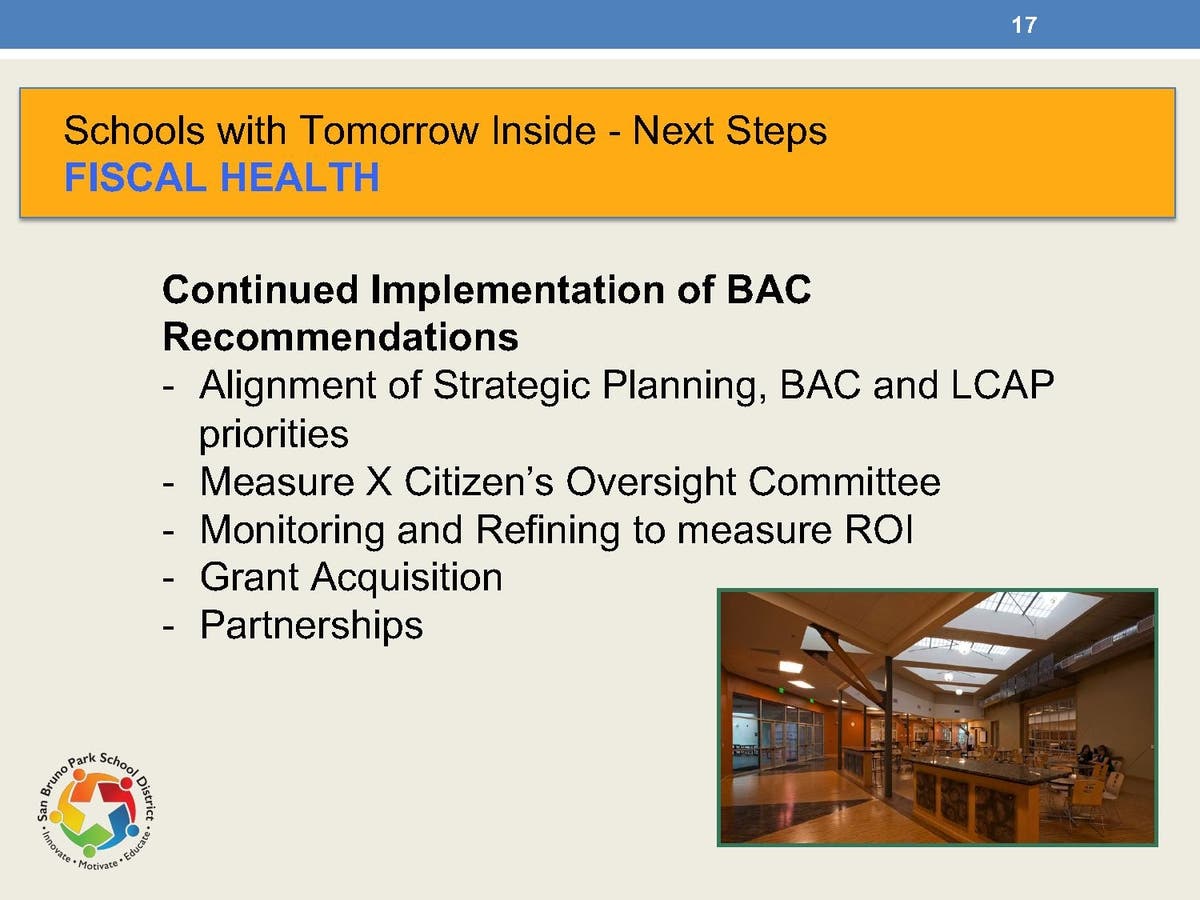 17

Schools with Tomorrow Inside - Next Steps
FISCAL HEALTH

Continued Implementation of BAC Recommendations
- Alignment of Strategic Planning, BAC and LCAP priorities
- Measure X Citizen's Oversight Committee
- Monitoring and Refining to measure ROI
- Grant Acquisition
- Partnerships

San Bruno Park School District
• Innovate • Motivate • Educate •